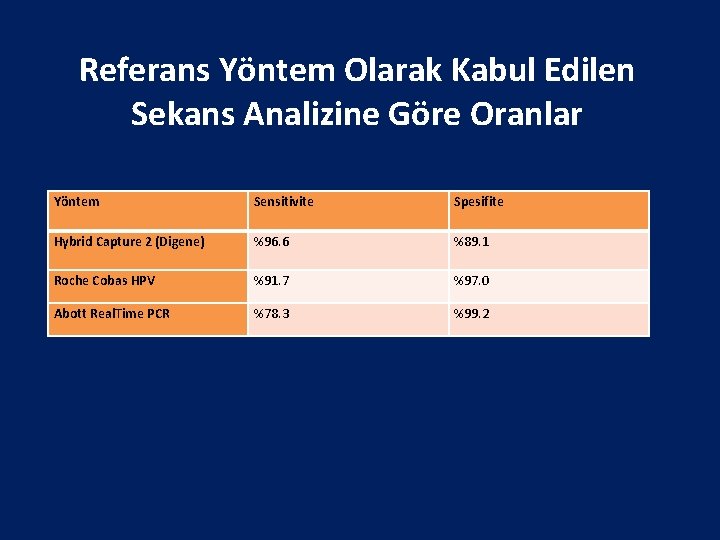 Referans Yöntem Olarak Kabul Edilen Sekans Analizine Göre Oranlar

| Yöntem | Sensitivite | Spesifite |
|---|---|---|
| Hybrid Capture 2 (Digene) | %96.6 | %89.1 |
| Roche Cobas HPV | %91.7 | %97.0 |
| Abott RealTime PCR | %78.3 | %99.2 |